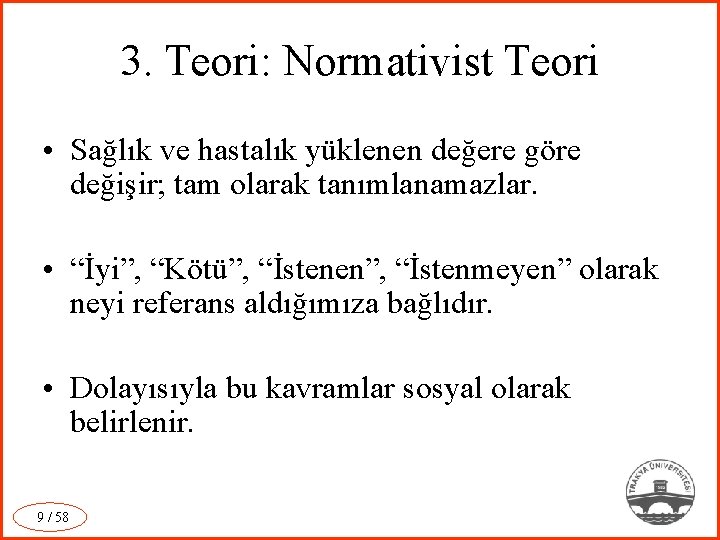 3. Teori: Normativist Teori

• Sağlık ve hastalık yüklenen değere göre değişir; tam olarak tanımlanamazlar.

• “İyi”, “Kötü”, “İstenen”, “İstenmeyen” olarak neyi referans aldığımıza bağlıdır.

• Dolayısıyla bu kavramlar sosyal olarak belirlenir.

9 / 58

TRAKYA ÜNİVERSİTESİ